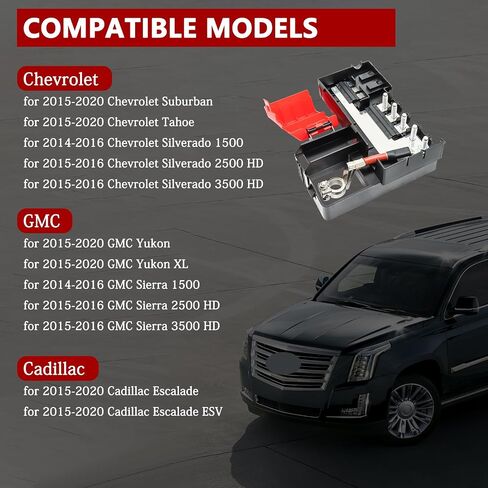 COMPATIBLE MODELS

Chevrolet

for 2015-2020 Chevrolet Suburban
for 2015-2020 Chevrolet Tahoe
for 2014-2016 Chevrolet Silverado 1500
for 2015-2016 Chevrolet Silverado 2500 HD
for 2015-2016 Chevrolet Silverado 3500 HD

GMC

for 2015-2020 GMC Yukon
for 2015-2020 GMC Yukon XL
for 2014-2016 GMC Sierra 1500
for 2015-2016 GMC Sierra 2500 HD
for 2015-2016 GMC Sierra 3500 HD

Cadillac

for 2015-2020 Cadillac Escalade
for 2015-2020 Cadillac Escalade ESV